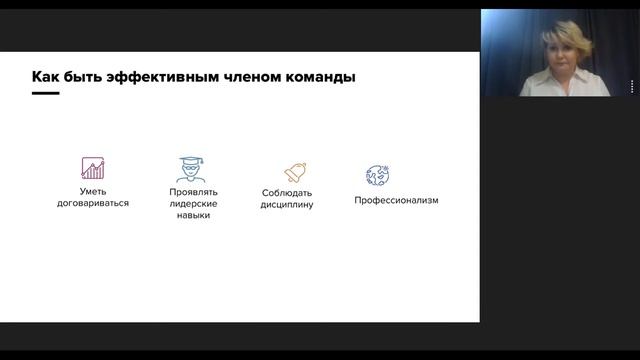 Как быть эффективным членом команды

Уметь договариваться

Проявлять лидерские навыки

Соблюдать дисциплину

Профессионализм